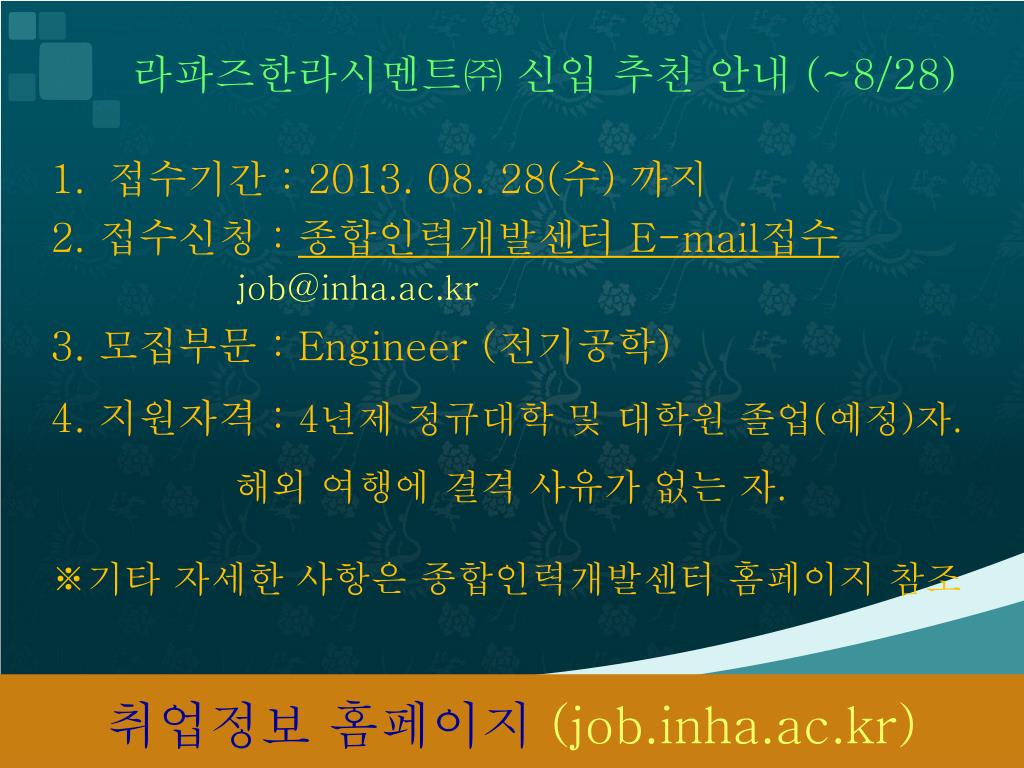 라파즈한라시멘트㈜ 신입 추천 안내 (~8/28)

1. 접수기간 : 2013. 08. 28(수) 까지

2. 접수신청 : 종합인력개발센터 E-mail접수
job@inha.ac.kr

3. 모집부문 : Engineer (전기공학)

4. 지원자격 : 4년제 정규대학 및 대학원 졸업(예정)자.
해외 여행에 결격 사유가 없는 자.

※기타 자세한 사항은 종합인력개발센터 홈페이지 참조

취업정보 홈페이지 (job.inha.ac.kr)